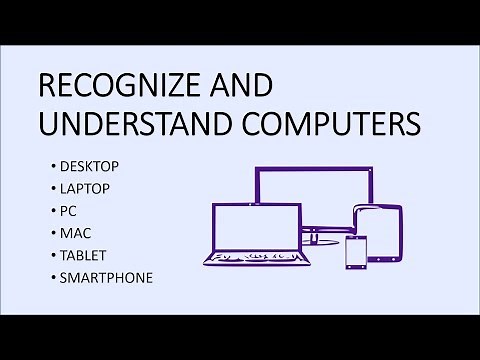 RECOGNIZE AND UNDERSTAND COMPUTERS

• DESKTOP
• LAPTOP
• PC
• MAC
• TABLET
• SMARTPHONE